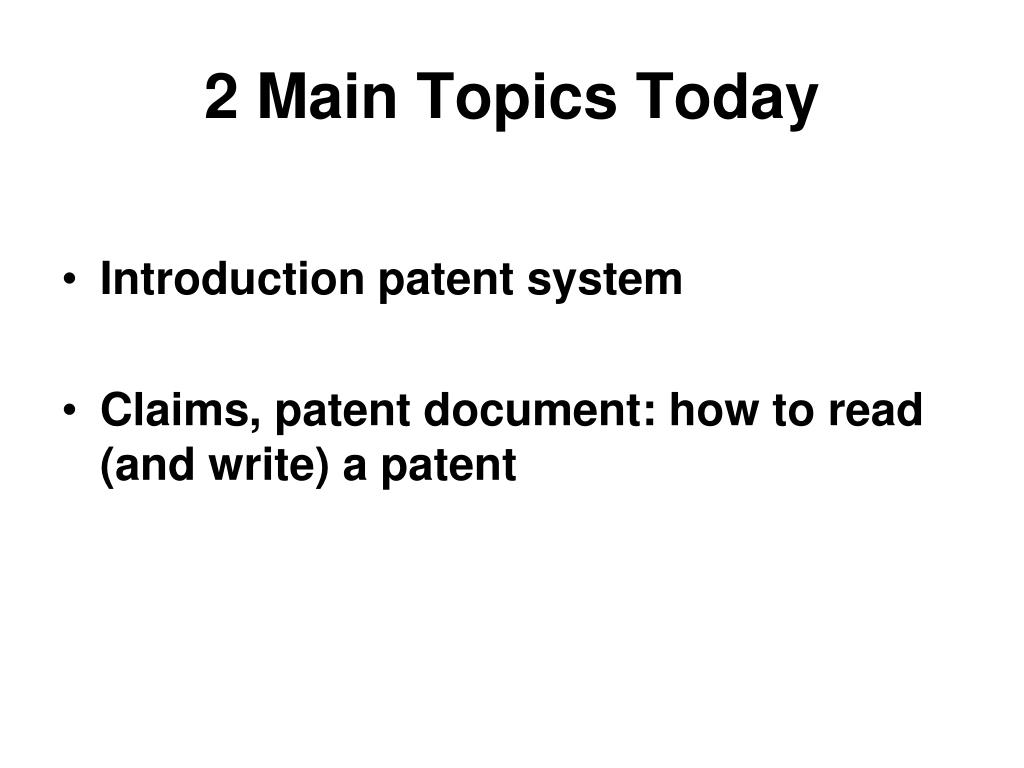 2 Main Topics Today

• Introduction patent system

• Claims, patent document: how to read (and write) a patent